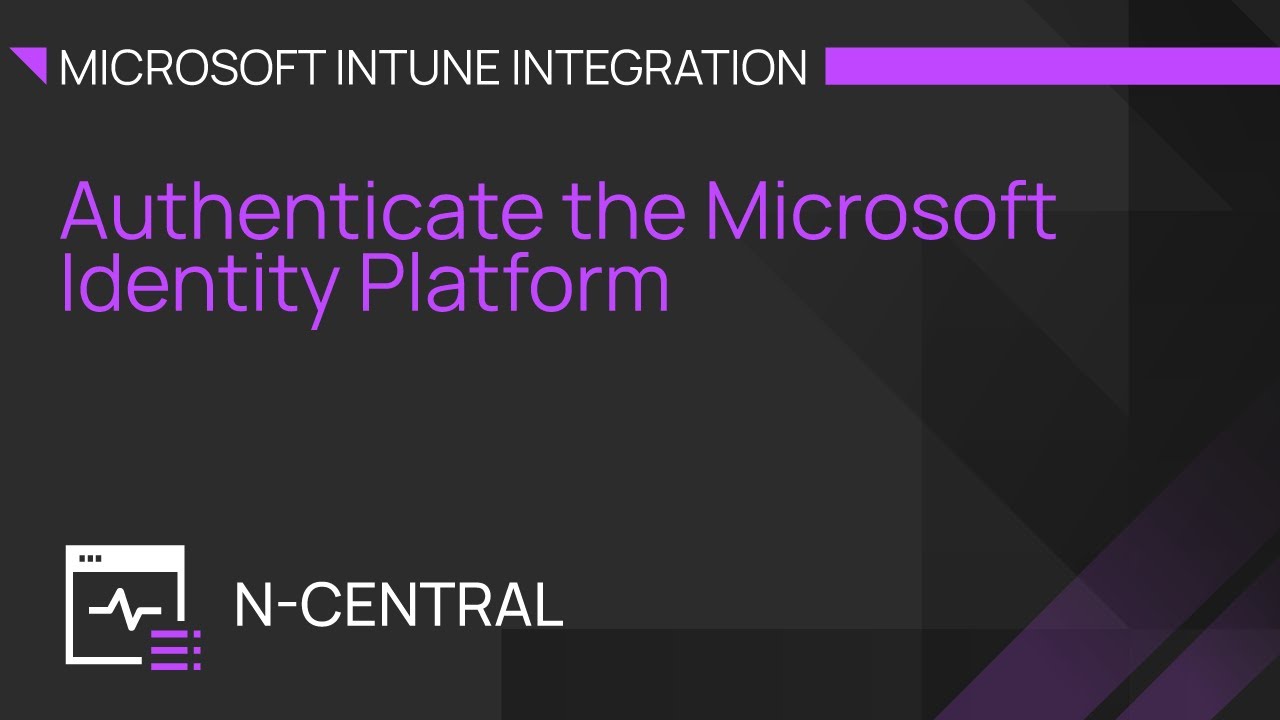 MICROSOFT INTUNE INTEGRATION

Authenticate the Microsoft Identity Platform

N-CENTRAL